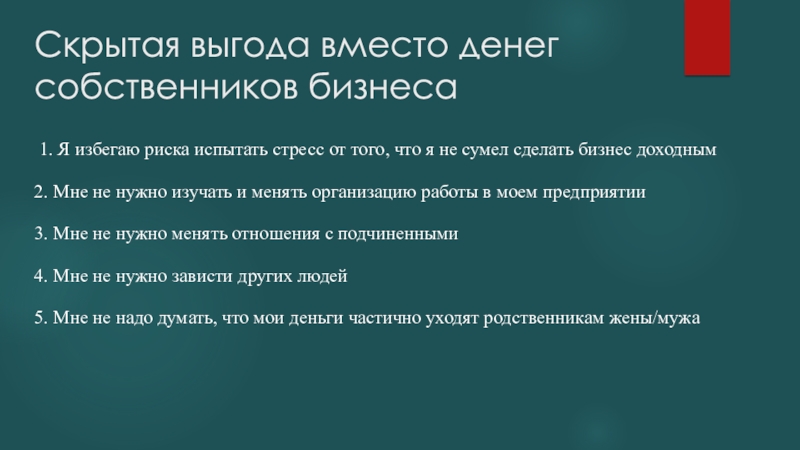 Скрытая выгода вместо денег собственников бизнеса

1. Я избегаю риска испытать стресс от того, что я не сумел сделать бизнес доходным

2. Мне не нужно изучать и менять организацию работы в моем предприятии

3. Мне не нужно менять отношения с подчиненными

4. Мне не нужно зависти других людей

5. Мне не надо думать, что мои деньги частично уходят родственникам жены/мужа